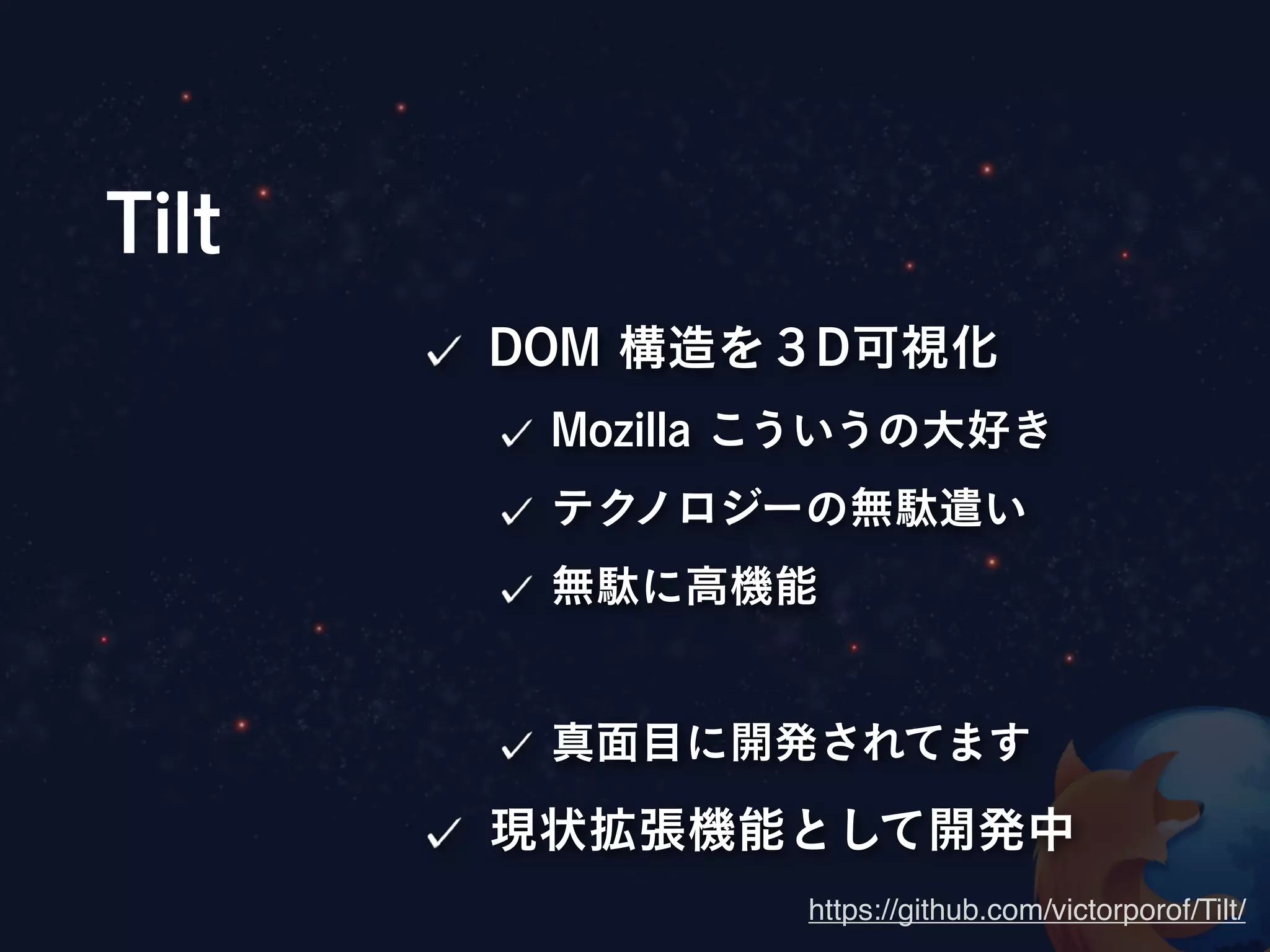 Tilt

✓ DOM 構造を３D可視化

✓ Mozilla こういうの大好き

✓ テクノロジーの無駄遣い

✓ 無駄に高機能

✓ 真面目に開発されてます

✓ 現状拡張機能として開発中

https://github.com/victorporof/Tilt/